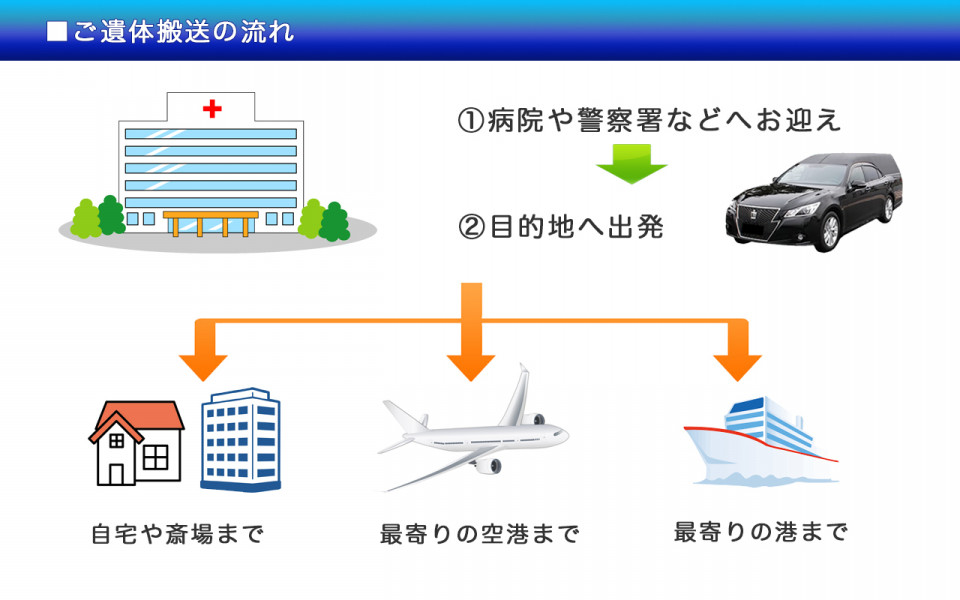 ■ご遺体搬送の流れ

①病院や警察署などへお迎え

②目的地へ出発

自宅や斎場まで

最寄りの空港まで

最寄りの港まで